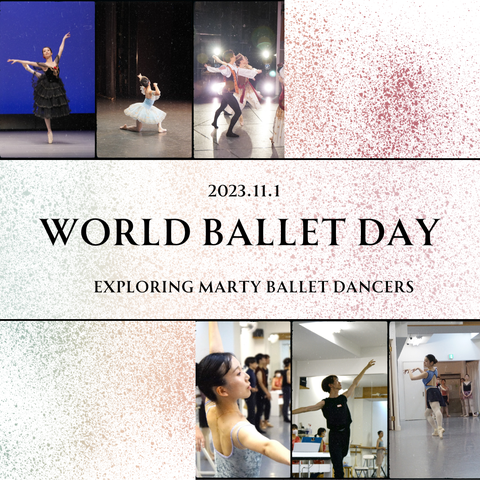 2023.11.1

WORLD BALLET DAY

EXPLORING MARTY BALLET DANCERS